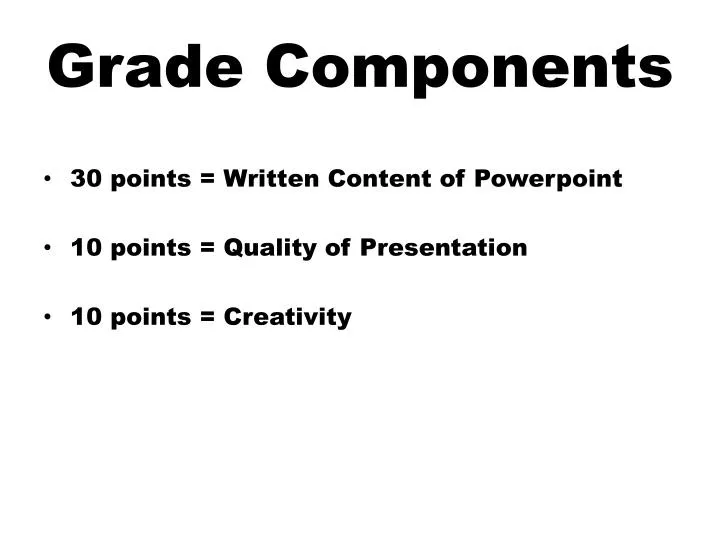 Grade Components

• 30 points = Written Content of Powerpoint

• 10 points = Quality of Presentation

• 10 points = Creativity